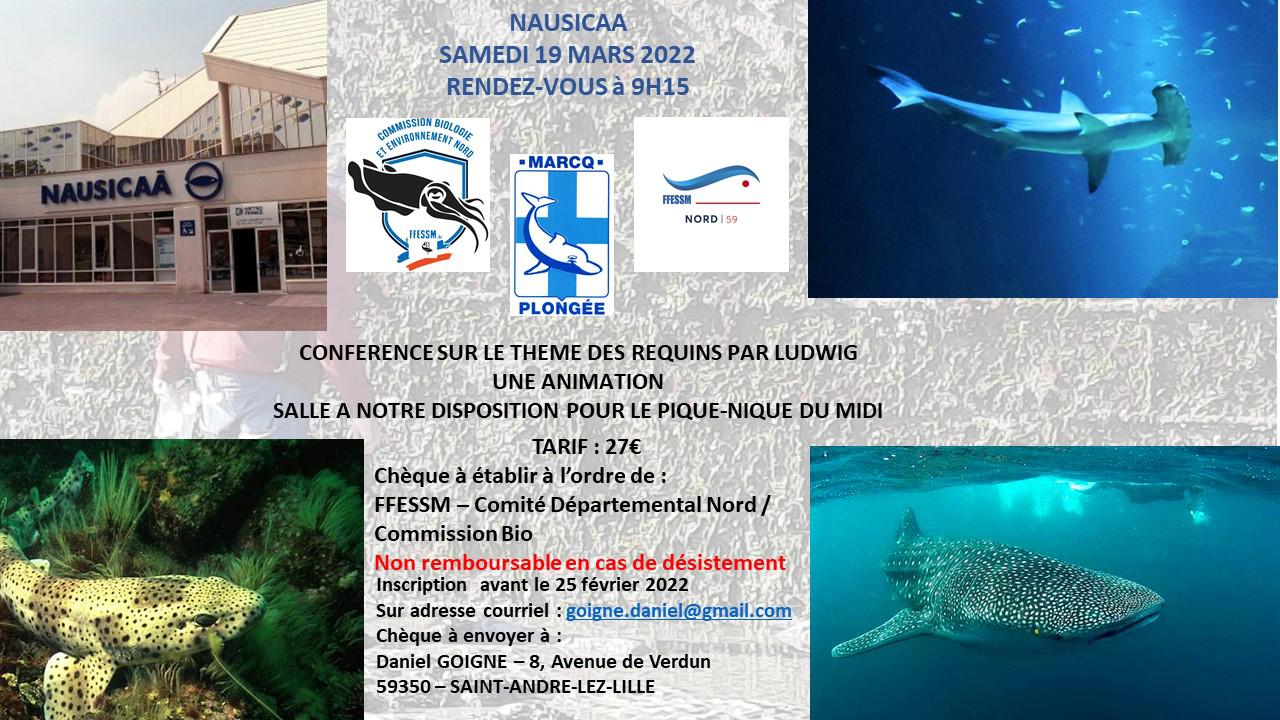 NAUSICAA
SAMEDI 19 MARS 2022
RENDEZ-VOUS à 9H15

NAUSICAÄ

COMMISSION BIOLOGIE ET ENVIRONNEMENT NORD
FFESSM

MARCQ
PLONGÉE

FFESSM
NORD | 59

CONFERENCE SUR LE THEME DES REQUINS PAR LUDWIG
UNE ANIMATION
SALLE A NOTRE DISPOSITION POUR LE PIQUE-NIQUE DU MIDI

TARIF : 27€
Chèque à établir à l'ordre de :
FFESSM – Comité Départemental Nord / Commission Bio
Non remboursable en cas de désistement
Inscription avant le 25 février 2022
Sur adresse courriel : goigne.daniel@gmail.com
Chèque à envoyer à :
Daniel GOIGNE – 8, Avenue de Verdun
59350 – SAINT-ANDRE-LEZ-LILLE